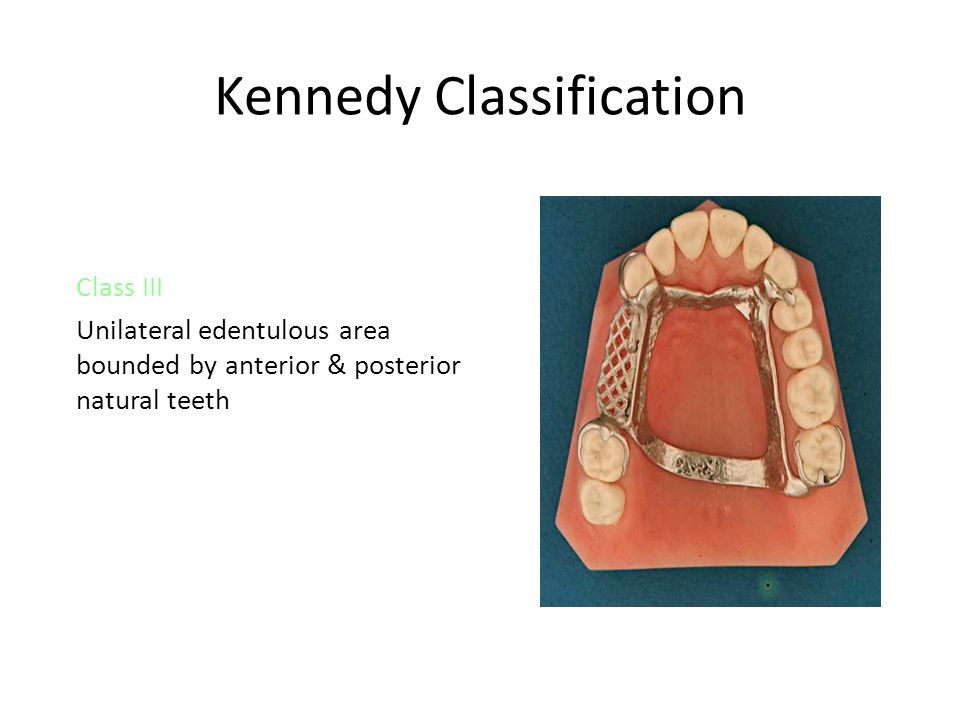 Kennedy Classification

Class III

Unilateral edentulous area bounded by anterior & posterior natural teeth